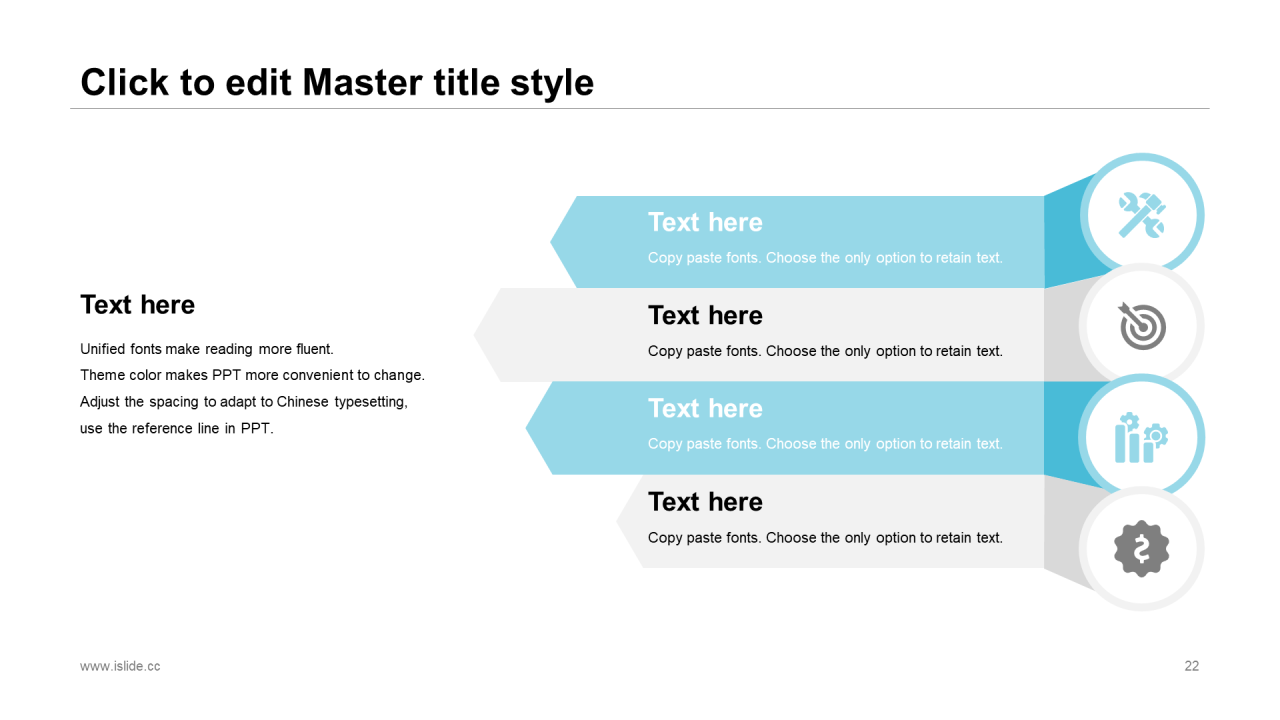 Click to edit Master title style

Text here

Unified fonts make reading more fluent.
Theme color makes PPT more convenient to change.
Adjust the spacing to adapt to Chinese typesetting, use the reference line in PPT.

Text here

Copy paste fonts. Choose the only option to retain text.

Text here

Copy paste fonts. Choose the only option to retain text.

Text here

Copy paste fonts. Choose the only option to retain text.

Text here

Copy paste fonts. Choose the only option to retain text.

www.islide.cc

22